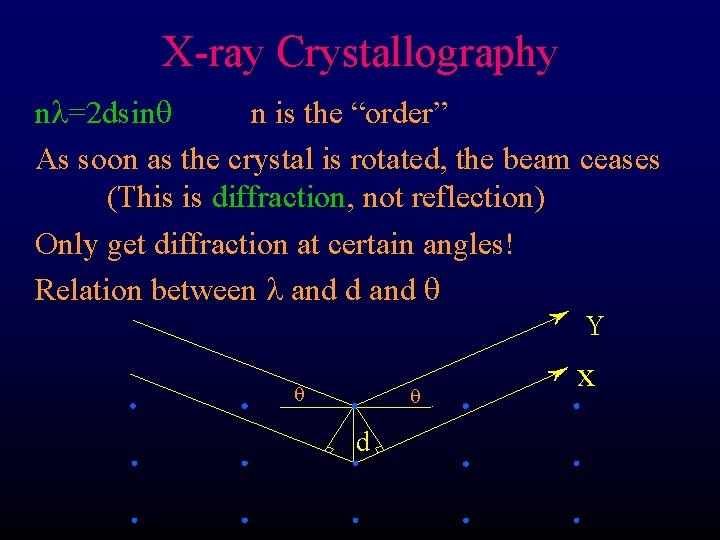 X-ray Crystallography

$n\lambda=2d\sin\theta$ n is the “order”

As soon as the crystal is rotated, the beam ceases (This is diffraction, not reflection)

Only get diffraction at certain angles!

Relation between $\lambda$ and d and $\theta$

Y

X

$\theta$ $\theta$

d